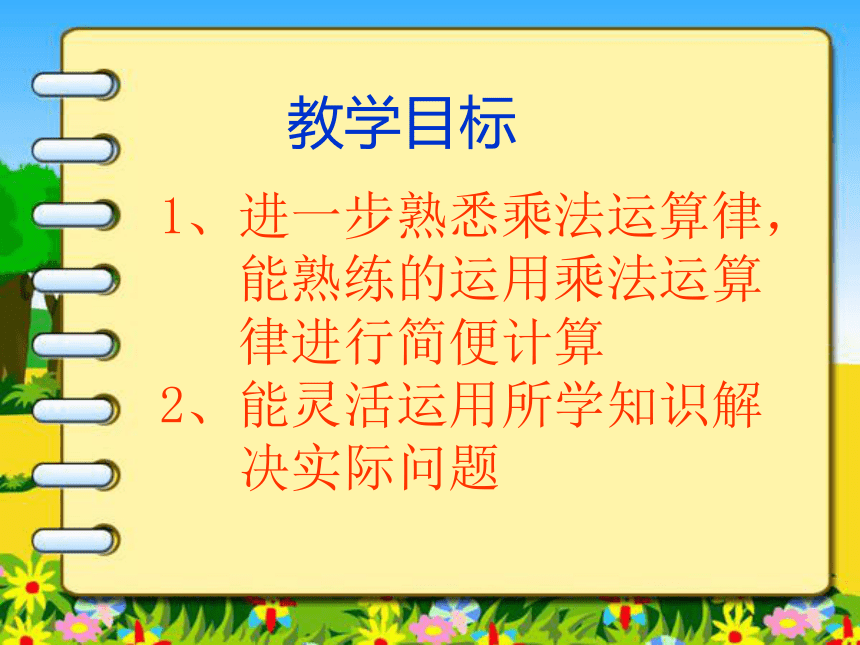 教学目标

1、进一步熟悉乘法运算律，能熟练的运用乘法运算律进行简便计算

2、能灵活运用所学知识解决实际问题